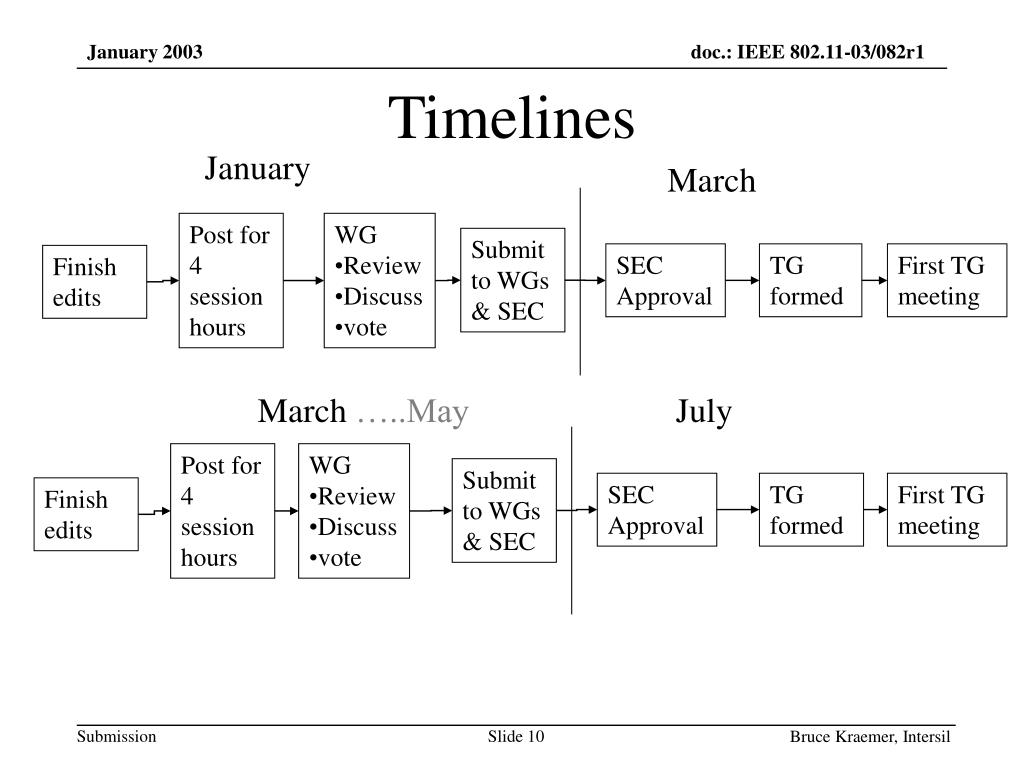 January 2003

doc.: IEEE 802.11-03/082r1

Timelines

January

March

Finish edits

Post for 4 session hours

WG
•Review
•Discuss
•vote

Submit to WGs & SEC

SEC Approval

TG formed

First TG meeting

March …..May

July

Finish edits

Post for 4 session hours

WG
•Review
•Discuss
•vote

Submit to WGs & SEC

SEC Approval

TG formed

First TG meeting

Submission

Slide 10

Bruce Kraemer, Intersil